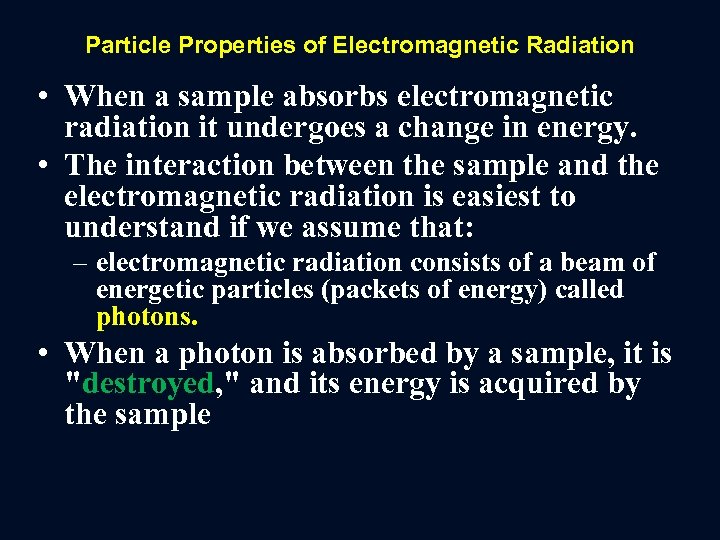 Particle Properties of Electromagnetic Radiation

• When a sample absorbs electromagnetic radiation it undergoes a change in energy.

• The interaction between the sample and the electromagnetic radiation is easiest to understand if we assume that:

– electromagnetic radiation consists of a beam of energetic particles (packets of energy) called photons.

• When a photon is absorbed by a sample, it is "destroyed," and its energy is acquired by the sample